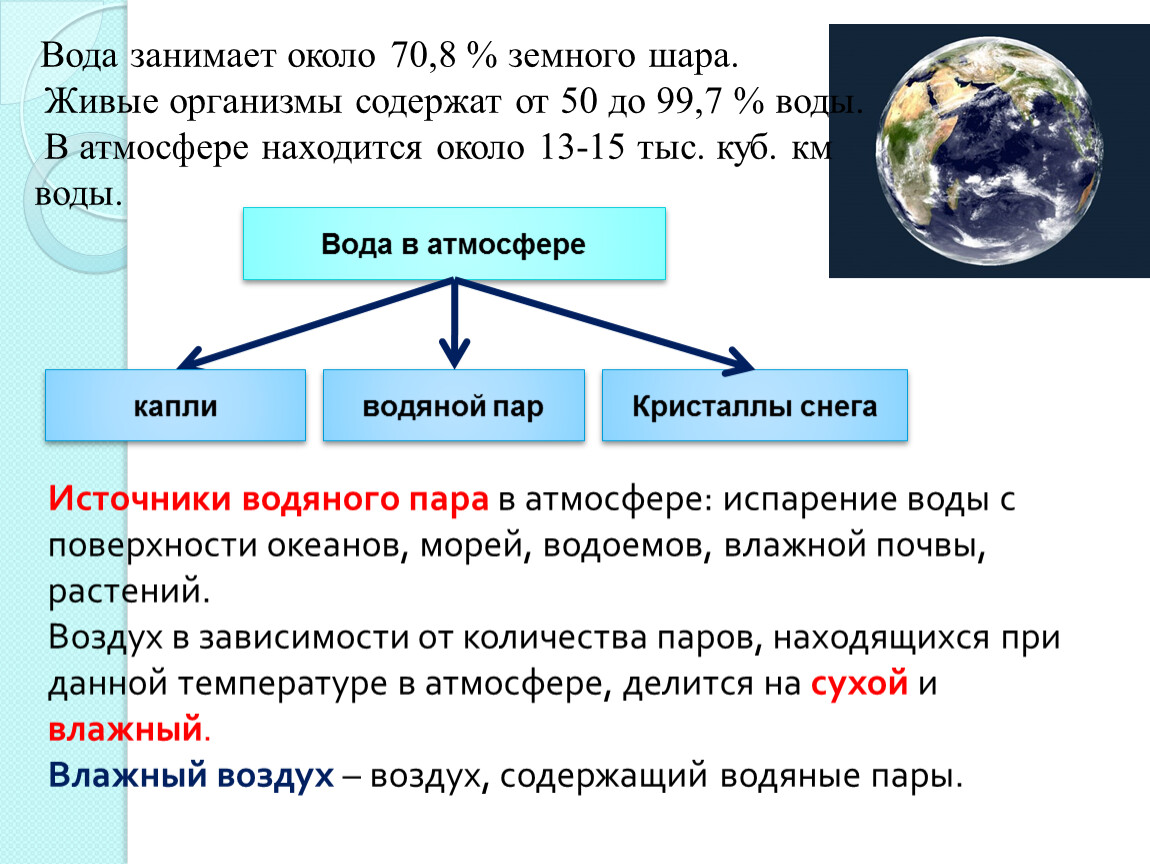 Вода занимает около 70,8 % земного шара.
Живые организмы содержат от 50 до 99,7 % воды.
В атмосфере находится около 13-15 тыс. куб. км воды.

Вода в атмосфере

капли

водяной пар

Кристаллы снега

Источники водяного пара в атмосфере: испарение воды с поверхности океанов, морей, водоемов, влажной почвы, растений.
Воздух в зависимости от количества паров, находящихся при данной температуре в атмосфере, делится на сухой и влажный.
Влажный воздух – воздух, содержащий водяные пары.